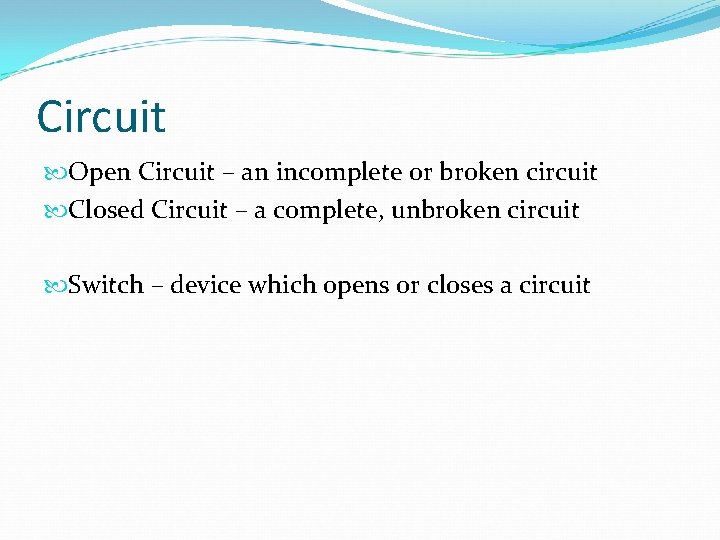 Circuit

Open Circuit – an incomplete or broken circuit

Closed Circuit – a complete, unbroken circuit

Switch – device which opens or closes a circuit